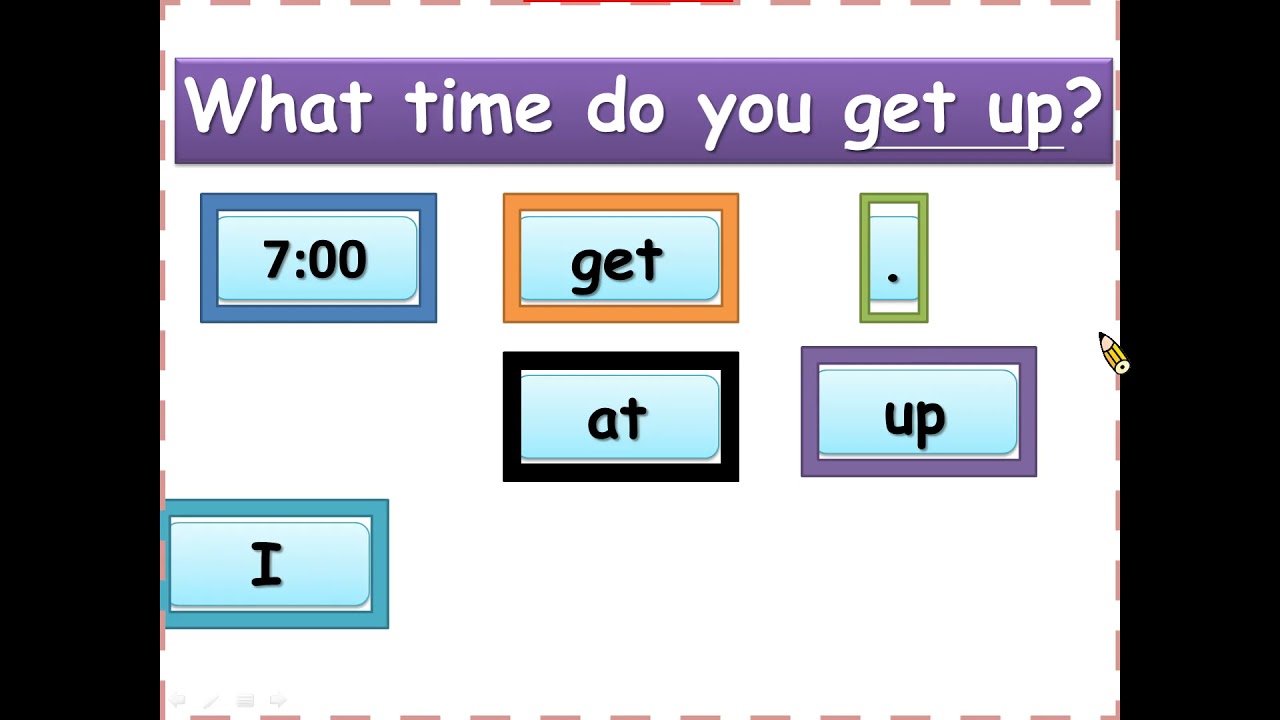 What time do you get up?

7:00

get

.

at

up

I